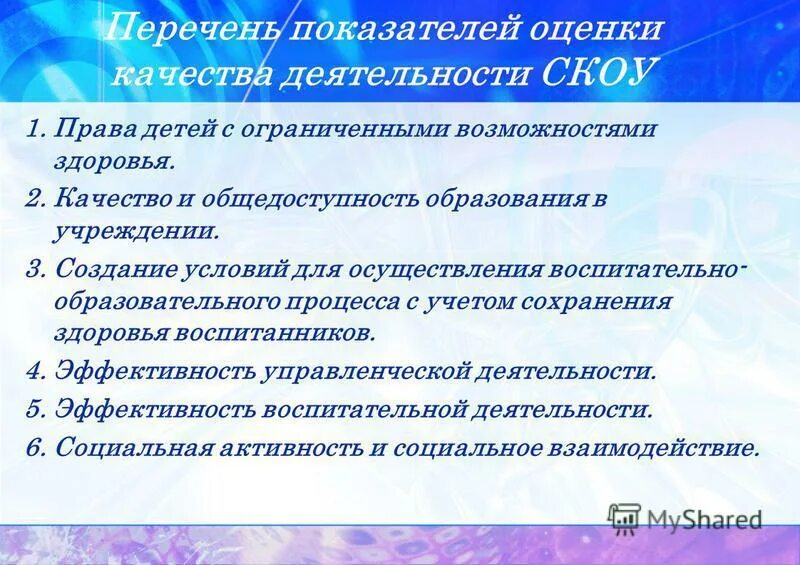 Перечень показателей оценки качества деятельности СКОУ

1. Права детей с ограниченными возможностями здоровья.
2. Качество и общедоступность образования в учреждении.
3. Создание условий для осуществления воспитательно-образовательного процесса с учетом сохранения здоровья воспитанников.
4. Эффективность управленческой деятельности.
5. Эффективность воспитательной деятельности.
6. Социальная активность и социальное взаимодействие.

MyShared